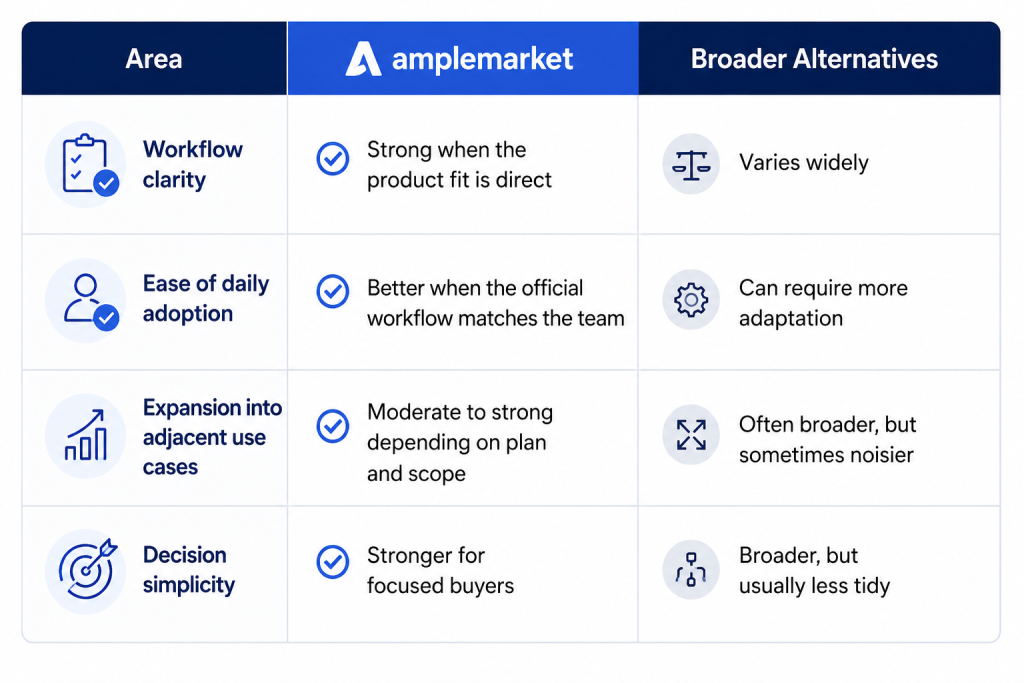 | Area | amplemarket | Broader Alternatives |
|---|---|---|
| Workflow clarity | Strong when the product fit is direct | Varies widely |
| Ease of daily adoption | Better when the official workflow matches the team | Can require more adaptation |
| Expansion into adjacent use cases | Moderate to strong depending on plan and scope | Often broader, but sometimes noisier |
| Decision simplicity | Stronger for focused buyers | Broader, but usually less tidy |